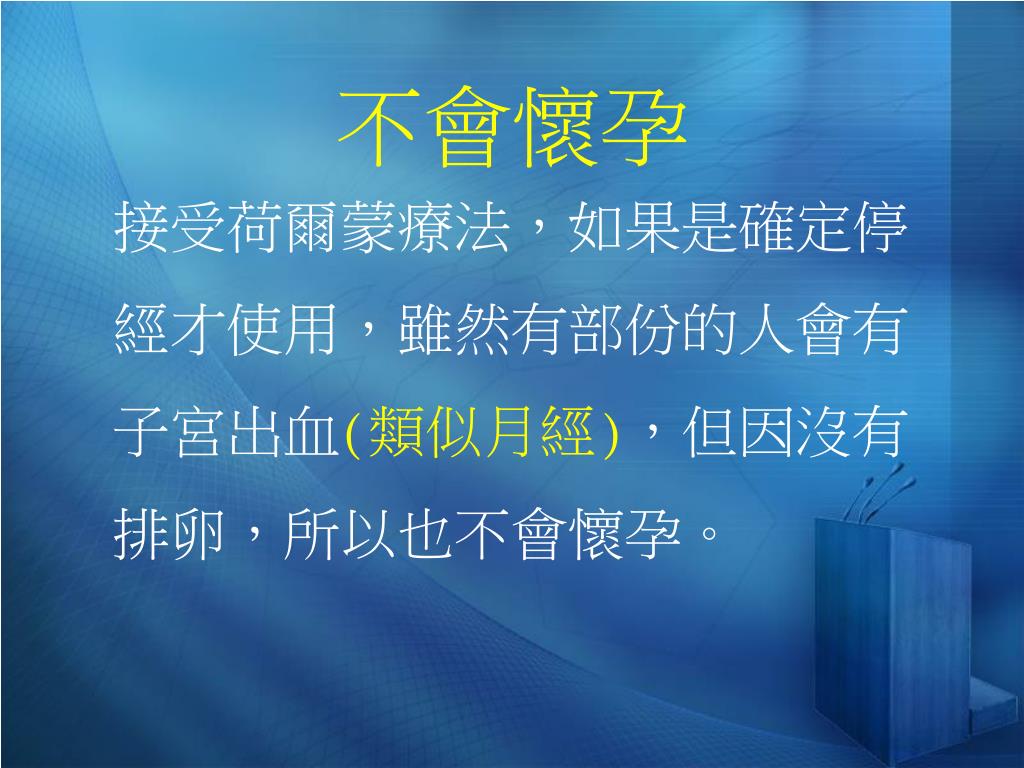 不會懷孕

接受荷爾蒙療法，如果是確定停經才使用，雖然有部份的人會有子宮出血(類似月經)，但因沒有排卵，所以也不會懷孕。